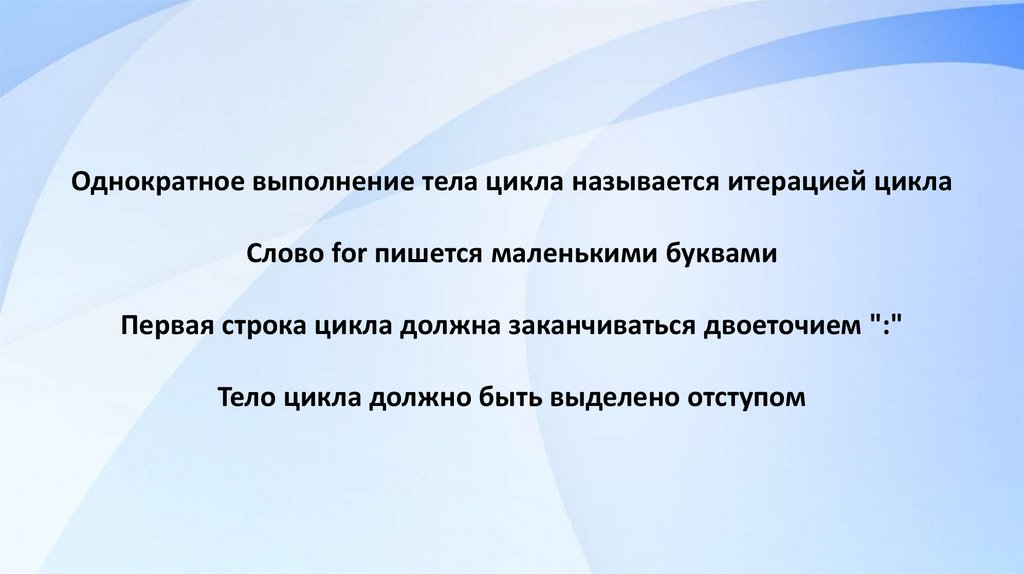 Однократное выполнение тела цикла называется итерацией цикла

Слово for пишется маленькими буквами

Первая строка цикла должна заканчиваться двоеточием ":"

Тело цикла должно быть выделено отступом